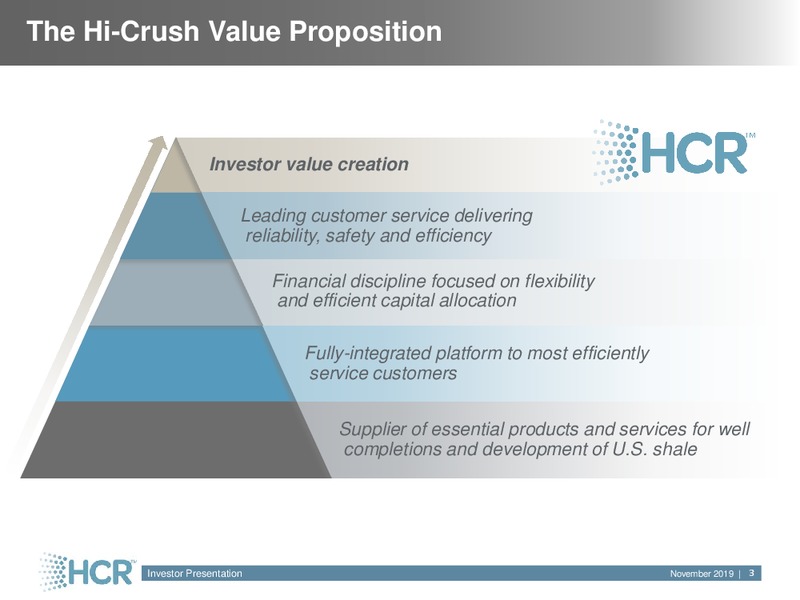 The Hi-Crush Value Proposition

HCR™

Investor value creation

Leading customer service delivering reliability, safety and efficiency

Financial discipline focused on flexibility and efficient capital allocation

Fully-integrated platform to most efficiently service customers

Supplier of essential products and services for well completions and development of U.S. shale

HCR™ Investor Presentation November 2019 | 3